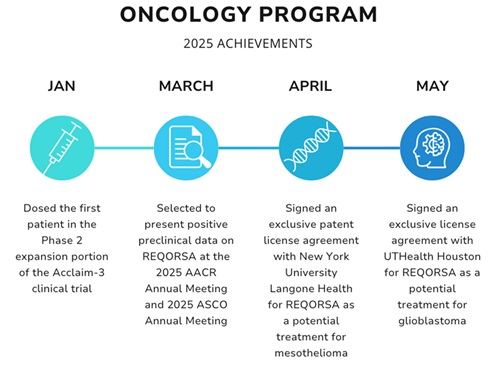 ONCOLOGY PROGRAM

2025 ACHIEVEMENTS

JAN

Dosed the first patient in the Phase 2 expansion portion of the Acclaim-3 clinical trial

MARCH

Selected to present positive preclinical data on REQORSA at the 2025 AACR Annual Meeting and 2025 ASCO Annual Meeting

APRIL

Signed an exclusive patent license agreement with New York University Langone Health for REQORSA as a potential treatment for mesothelioma

MAY

Signed an exclusive license agreement with UTHealth Houston for REQORSA as a potential treatment for glioblastoma